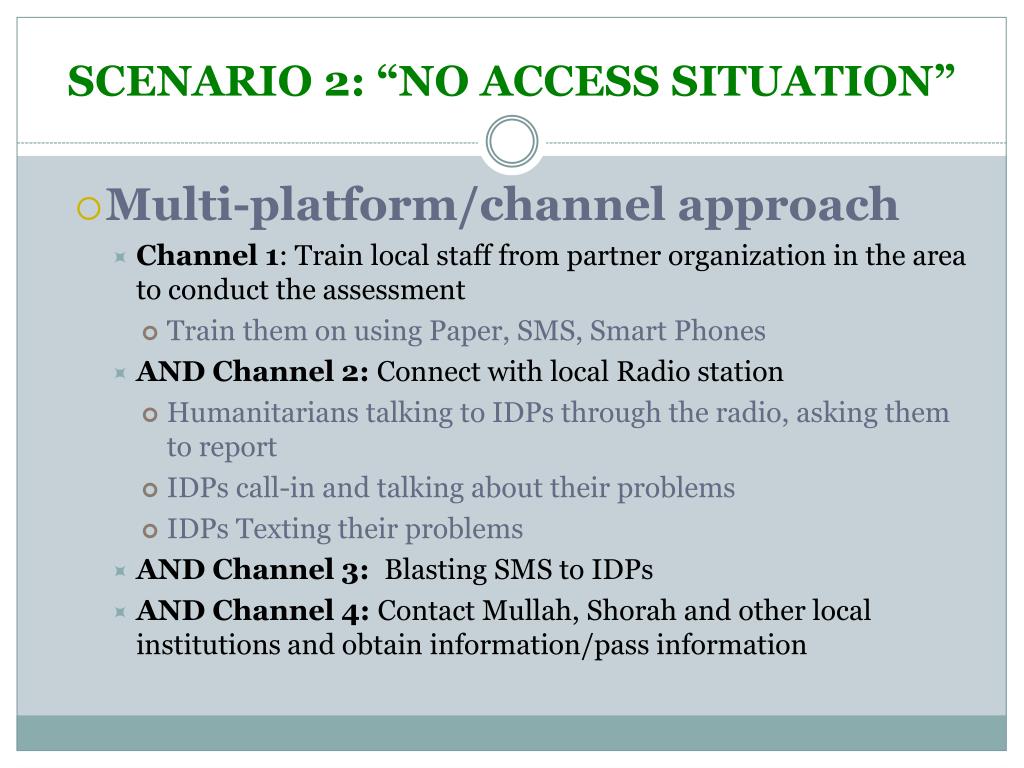 SCENARIO 2: “NO ACCESS SITUATION”

Multi-platform/channel approach

Channel 1: Train local staff from partner organization in the area to conduct the assessment

Train them on using Paper, SMS, Smart Phones

AND Channel 2: Connect with local Radio station

Humanitarians talking to IDPs through the radio, asking them to report

IDPs call-in and talking about their problems

IDPs Texting their problems

AND Channel 3: Blasting SMS to IDPs

AND Channel 4: Contact Mullah, Shorah and other local institutions and obtain information/pass information